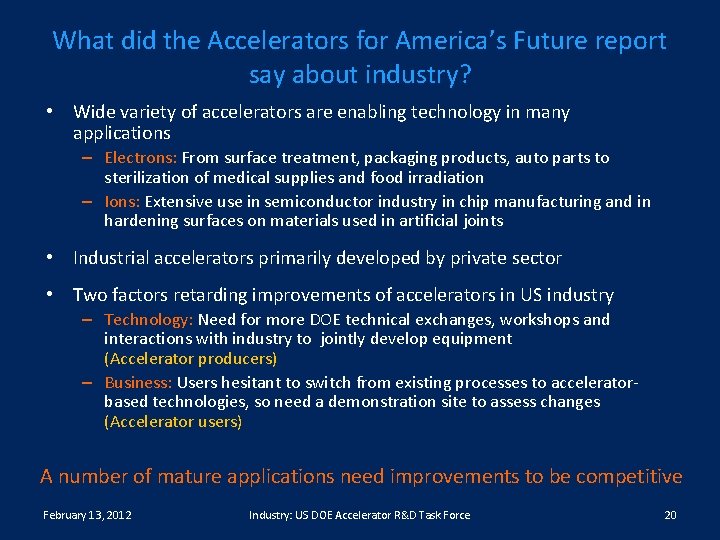 What did the Accelerators for America's Future report say about industry?

• Wide variety of accelerators are enabling technology in many applications
– Electrons: From surface treatment, packaging products, auto parts to sterilization of medical supplies and food irradiation
– Ions: Extensive use in semiconductor industry in chip manufacturing and in hardening surfaces on materials used in artificial joints

• Industrial accelerators primarily developed by private sector

• Two factors retarding improvements of accelerators in US industry
– Technology: Need for more DOE technical exchanges, workshops and interactions with industry to jointly develop equipment (Accelerator producers)
– Business: Users hesitant to switch from existing processes to accelerator-based technologies, so need a demonstration site to assess changes (Accelerator users)

A number of mature applications need improvements to be competitive

February 13, 2012 Industry: US DOE Accelerator R&D Task Force 20